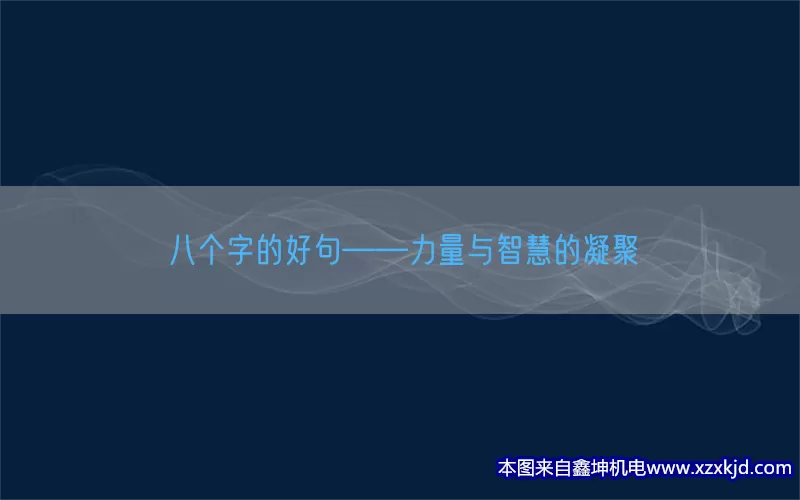 八个字的好句——力量与智慧的凝聚

本图来自鑫坤机电www.xzxkjd.com